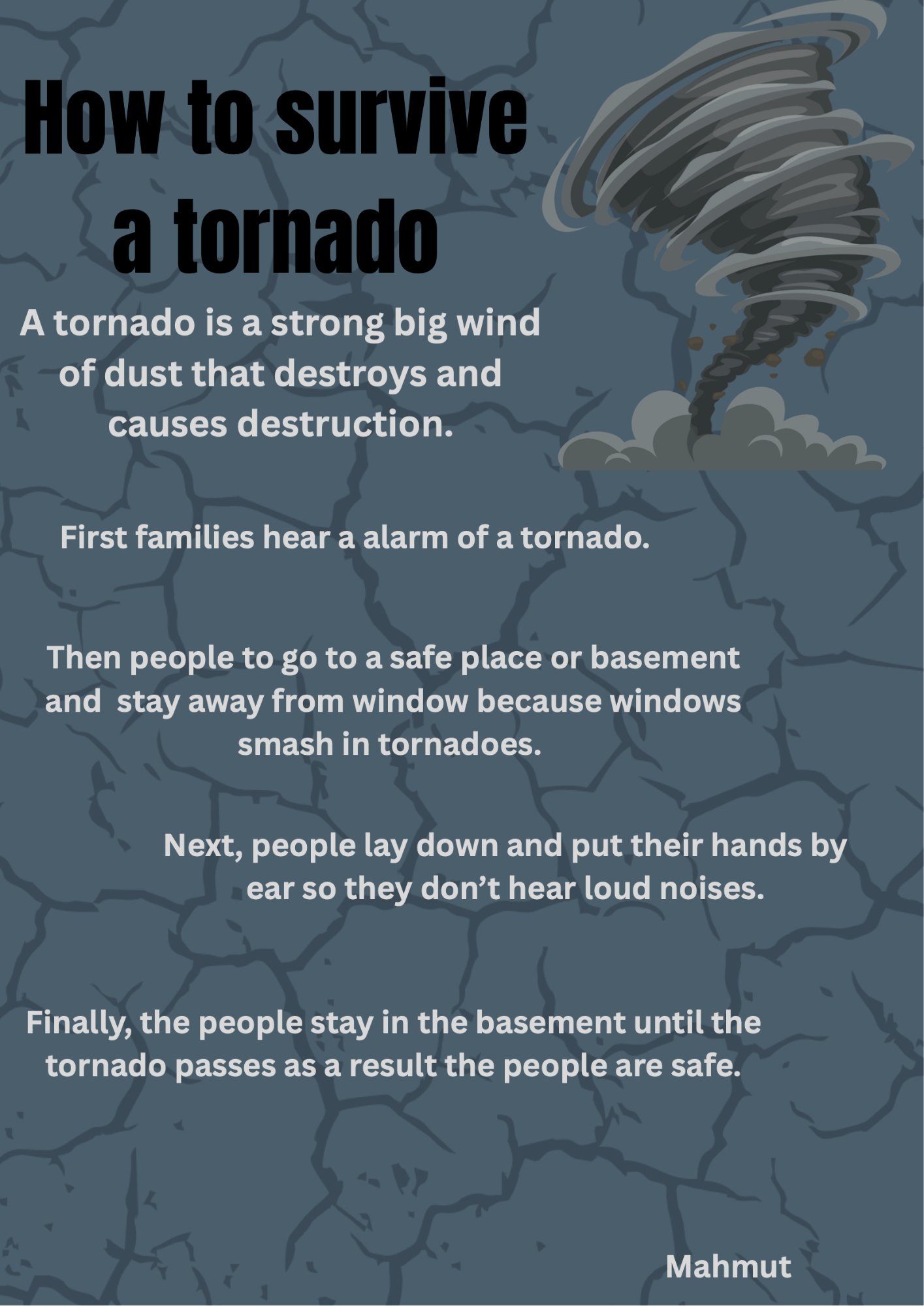 How to survive a tornado

A tornado is a strong big wind of dust that destroys and causes destruction.

First families hear a alarm of a tornado.

Then people to go to a safe place or basement and  stay away from window because windows smash in tornadoes.

Next, people lay down and put their hands by ear so they don’t hear loud noises.

Finally, the people stay in the basement until the tornado passes as a result the people are safe.

Mahmut